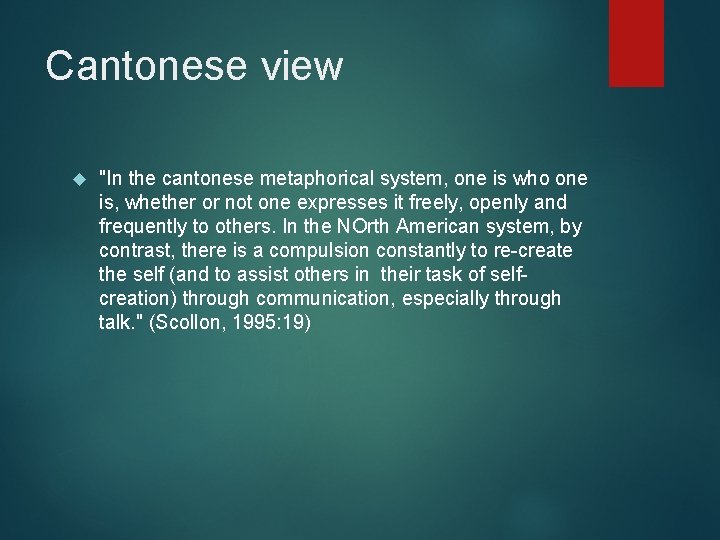 Cantonese view

"In the cantonese metaphorical system, one is who one is, whether or not one expresses it freely, openly and frequently to others. In the NOrth American system, by contrast, there is a compulsion constantly to re-create the self (and to assist others in their task of self-creation) through communication, especially through talk." (Scollon, 1995:19)